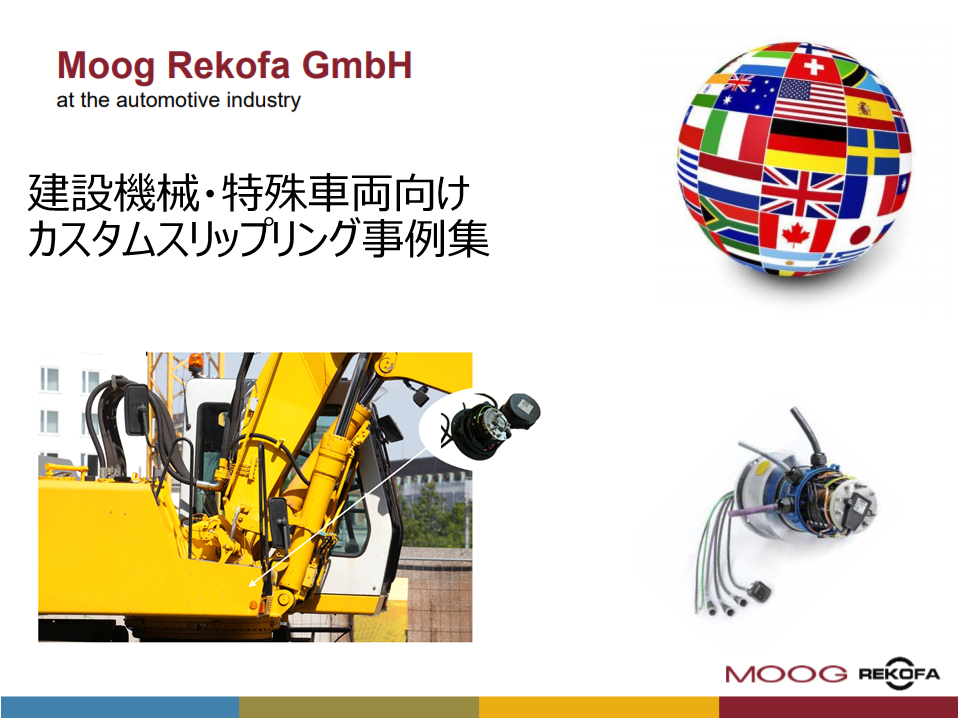 Moog Rekofa GmbH
at the automotive industry

建設機械・特殊車両向け
カスタムスリップリング事例集

MOOG REKOFA